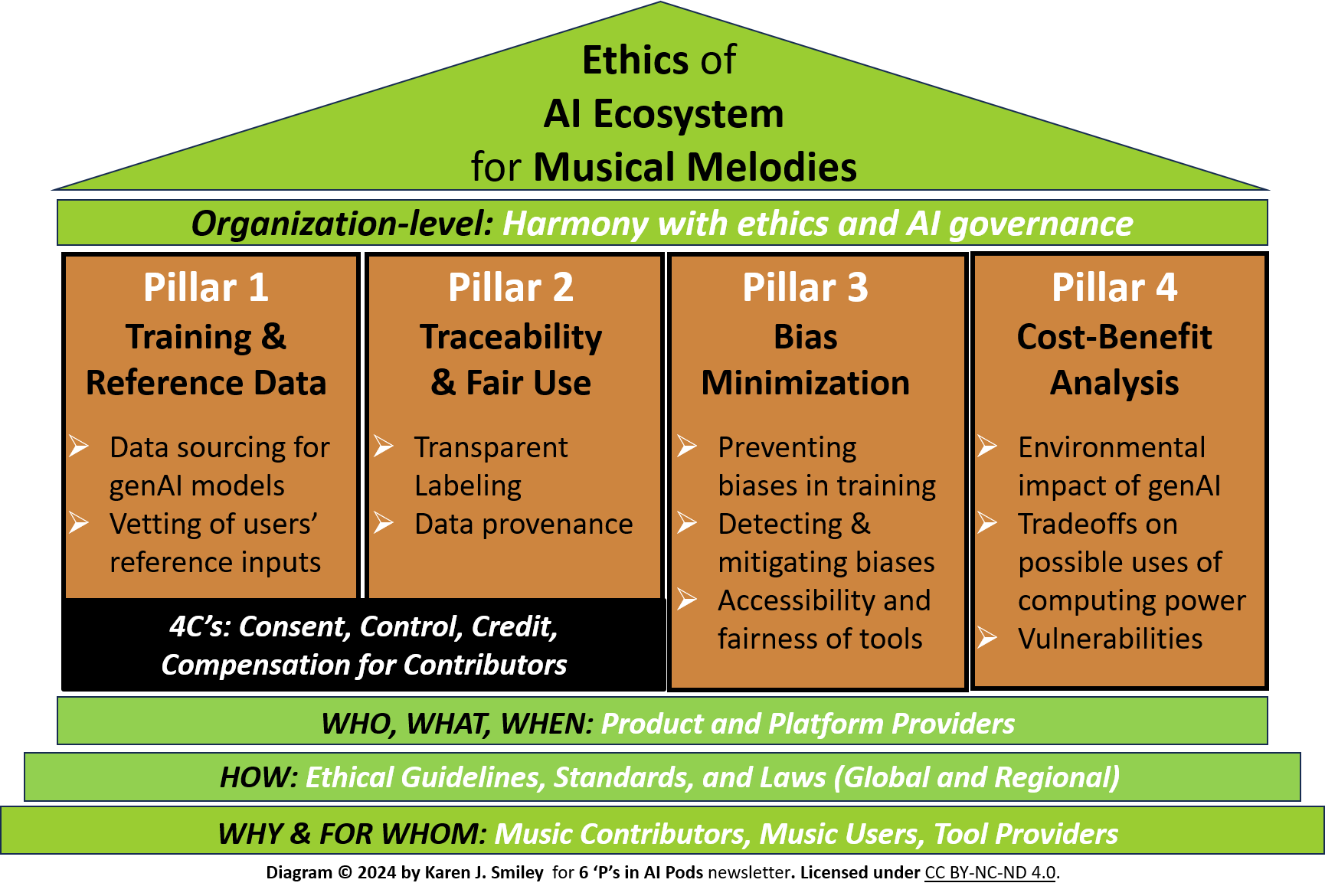 Ethics of
AI Ecosystem
for Musical Melodies

Organization-level: Harmony with ethics and AI governance

Pillar 1
Training & Reference Data
➢ Data sourcing for genAI models
➢ Vetting of users' reference inputs

Pillar 2
Traceability & Fair Use
➢ Transparent Labeling
➢ Data provenance

4C's: Consent, Control, Credit, Compensation for Contributors

Pillar 3
Bias Minimization
➢ Preventing biases in training
➢ Detecting & mitigating biases
➢ Accessibility and fairness of tools

Pillar 4
Cost-Benefit Analysis
➢ Environmental impact of genAI
➢ Tradeoffs on possible uses of computing power
➢ Vulnerabilities

WHO, WHAT, WHEN: Product and Platform Providers

HOW: Ethical Guidelines, Standards, and Laws (Global and Regional)

WHY & FOR WHOM: Music Contributors, Music Users, Tool Providers

Diagram © 2024 by Karen J. Smiley for 6 'P's in AI Pods newsletter. Licensed under CC BY-NC-ND 4.0.